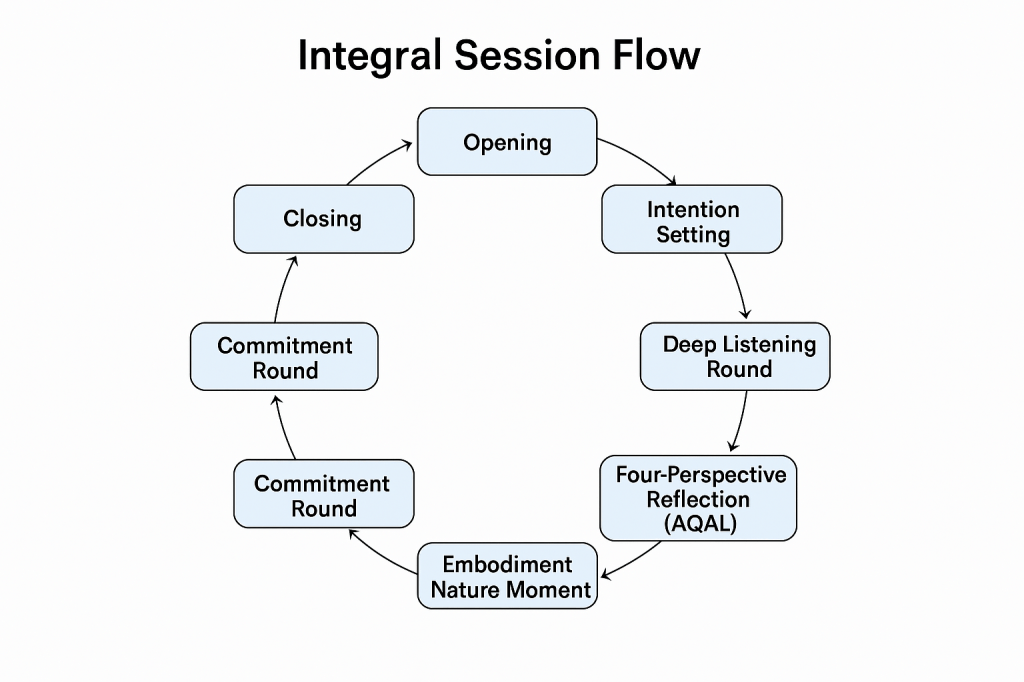 Integral Session Flow

Opening

Intention Setting

Deep Listening Round

Four-Perspective Reflection (AQAL)

Embodiment Nature Moment

Commitment Round

Commitment Round

Closing